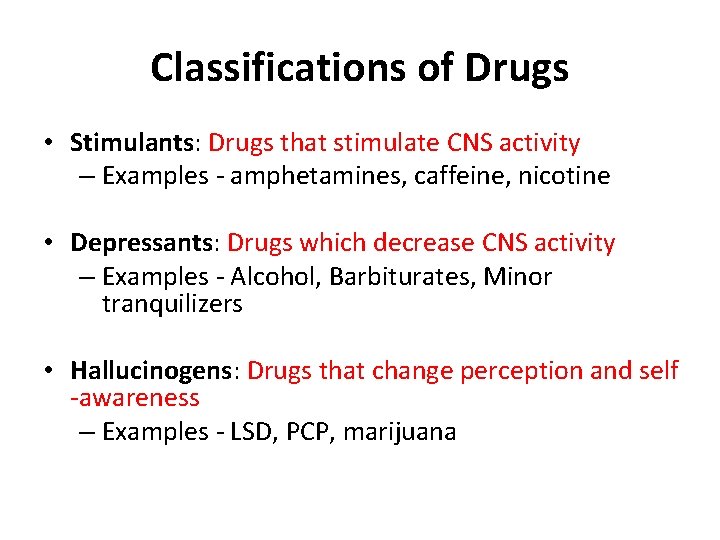 Classifications of Drugs

• Stimulants: Drugs that stimulate CNS activity
– Examples - amphetamines, caffeine, nicotine

• Depressants: Drugs which decrease CNS activity
– Examples - Alcohol, Barbiturates, Minor tranquilizers

• Hallucinogens: Drugs that change perception and self -awareness
– Examples - LSD, PCP, marijuana